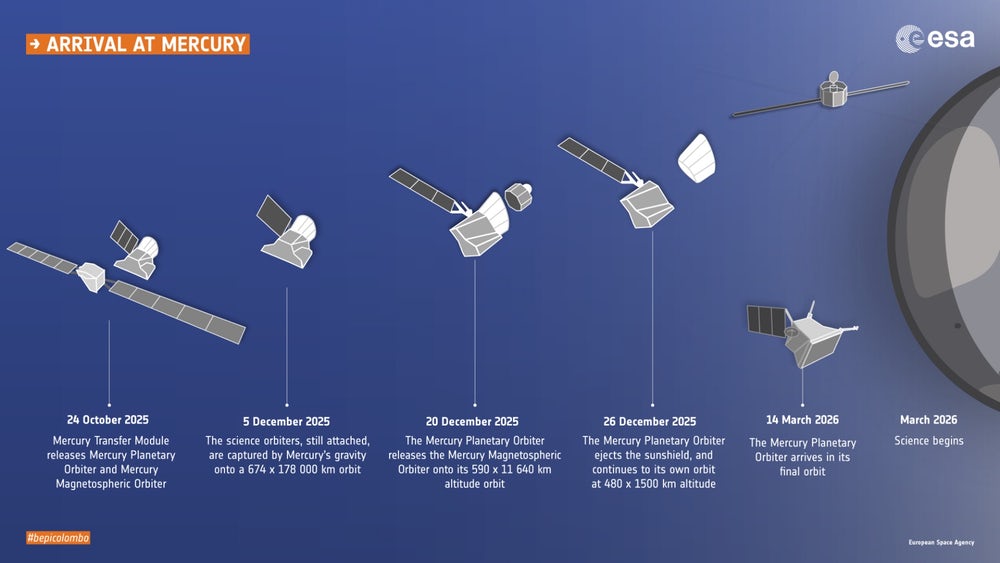 → ARRIVAL AT MERCURY

esa

24 October 2025
Mercury Transfer Module releases Mercury Planetary Orbiter and Mercury Magnetospheric Orbiter

5 December 2025
The science orbiters, still attached, are captured by Mercury's gravity onto a 674 x 178 000 km orbit

20 December 2025
The Mercury Planetary Orbiter releases the Mercury Magnetospheric Orbiter onto its 590 x 11 640 km altitude orbit

26 December 2025
The Mercury Planetary Orbiter ejects the sunshield, and continues to its own orbit at 480 x 1500 km altitude

14 March 2026
The Mercury Planetary Orbiter arrives in its final orbit

March 2026
Science begins

#bepicolombo

European Space Agency